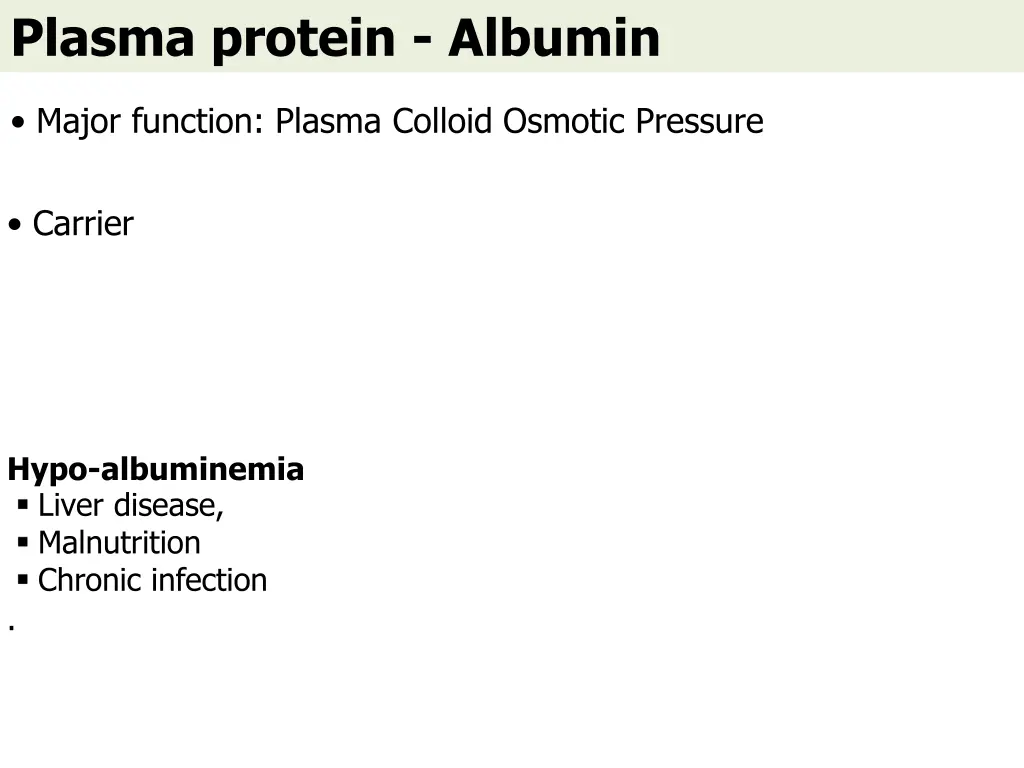 Plasma protein - Albumin

• Major function: Plasma Colloid Osmotic Pressure

• Carrier

Hypo-albuminemia
▪ Liver disease,
▪ Malnutrition
▪ Chronic infection
.